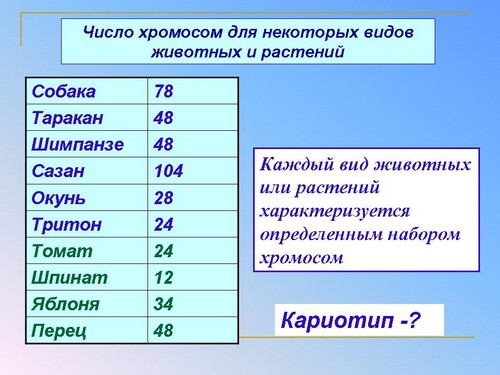 Число хромосом для некоторых видов животных и растений

| Собака | 78 |
|---|---|
| Таракан | 48 |
| Шимпанзе | 48 |
| Сазан | 104 |
| Окунь | 28 |
| Тритон | 24 |
| Томат | 24 |
| Шпинат | 12 |
| Яблоня | 34 |
| Перец | 48 |

Каждый вид животных или растений характеризуется определенным набором хромосом

Кариотип -?